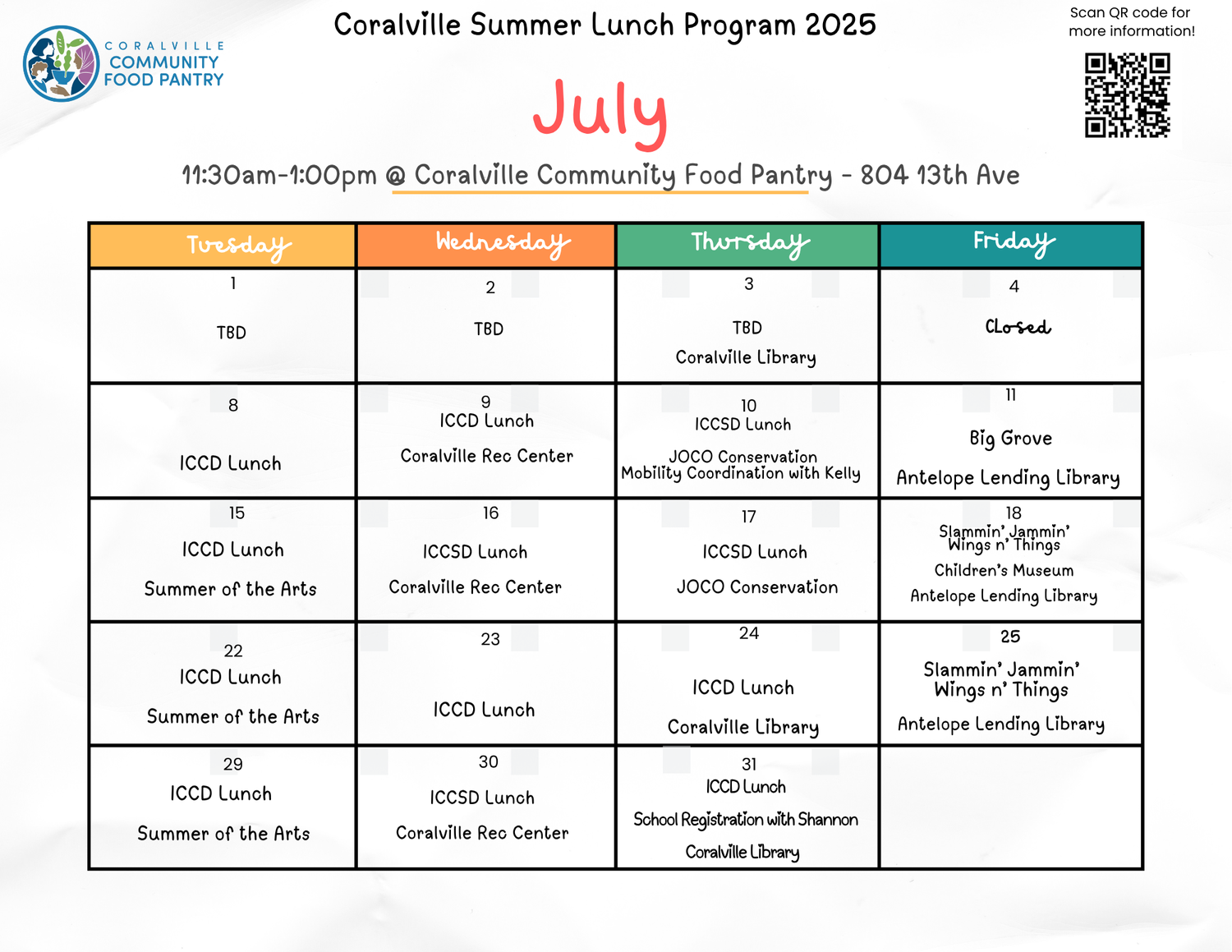 CORALVILLE COMMUNITY FOOD PANTRY

Coralville Summer Lunch Program 2025

Scan QR code for more information!

July

11:30am-1:00pm @ Coralville Community Food Pantry - 804 13th Ave

| Tuesday | Wednesday | Thursday | Friday |
|---|---|---|---|
| 1 TBD | 2 TBD | 3 TBD Coralville Library | 4 Closed |
| 8 ICCD Lunch | 9 ICCD Lunch Coralville Rec Center | 10 ICCSD Lunch JOCO Conservation Mobility Coordination with Kelly | 11 Big Grove Antelope Lending Library |
| 15 ICCD Lunch Summer of the Arts | 16 ICCSD Lunch Coralville Rec Center | 17 ICCSD Lunch JOCO Conservation | 18 Slammin' Jammin' Wings n' Things Children's Museum Antelope Lending Library |
| 22 ICCD Lunch Summer of the Arts | 23 ICCD Lunch | 24 ICCD Lunch Coralville Library | 25 Slammin' Jammin' Wings n' Things Antelope Lending Library |
| 29 ICCD Lunch Summer of the Arts | 30 ICCSD Lunch Coralville Rec Center | 31 ICCD Lunch School Registration with Shannon Coralville Library | |